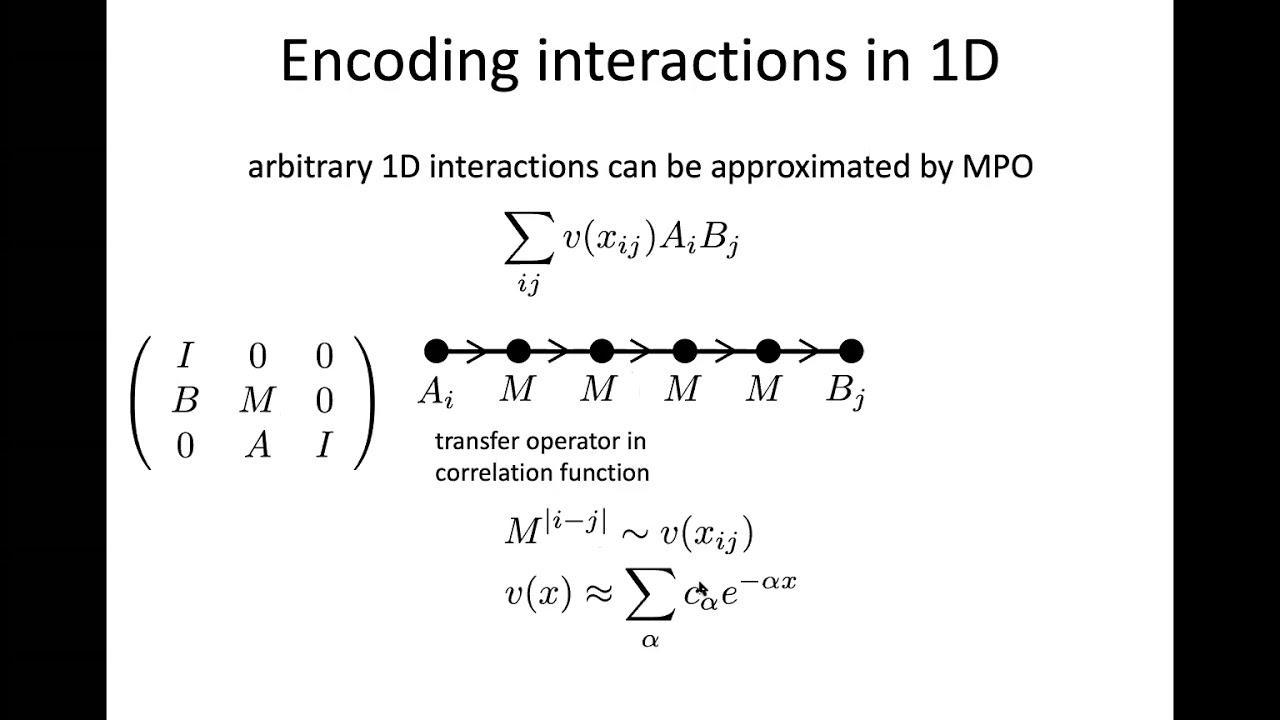 Encoding interactions in 1D

arbitrary 1D interactions can be approximated by MPO

$\sum_{ij} v(x_{ij}) A_i B_j$

$\begin{pmatrix} I & 0 & 0 \\ B & M & 0 \\ 0 & A & I \end{pmatrix}$

$A_i$ $M$ $M$ $M$ $M$ $B_j$

transfer operator in correlation function

$M^{|i-j|} \sim v(x_{ij})$

$v(x) \approx \sum_{\alpha} c_{\alpha} e^{-\alpha x}$